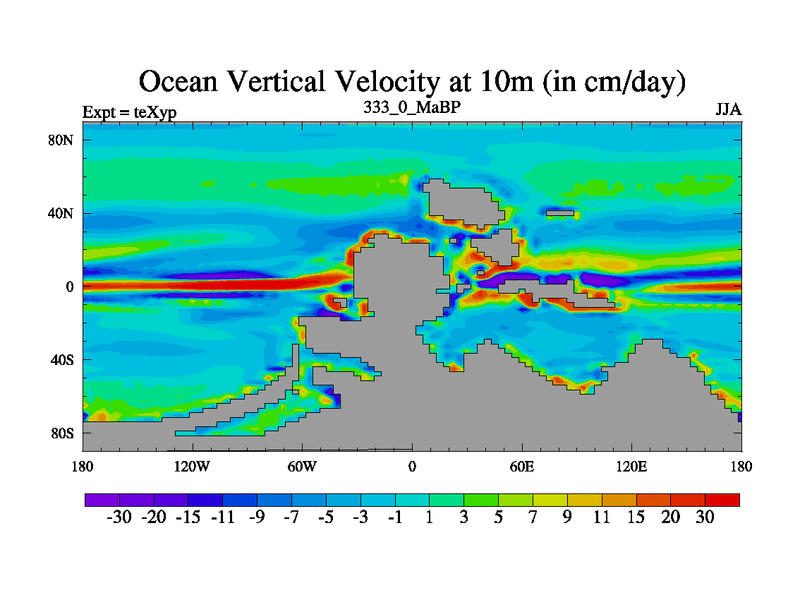 Ocean Vertical Velocity at 10m (in cm/day)

Expt = teXyp
333_0_MaBP
JJA

80N
40N
0
40S
80S

180
120W
60W
0
60E
120E
180

-30 -20 -15 -11 -9 -7 -5 -3 -1 1 3 5 7 9 11 15 20 30